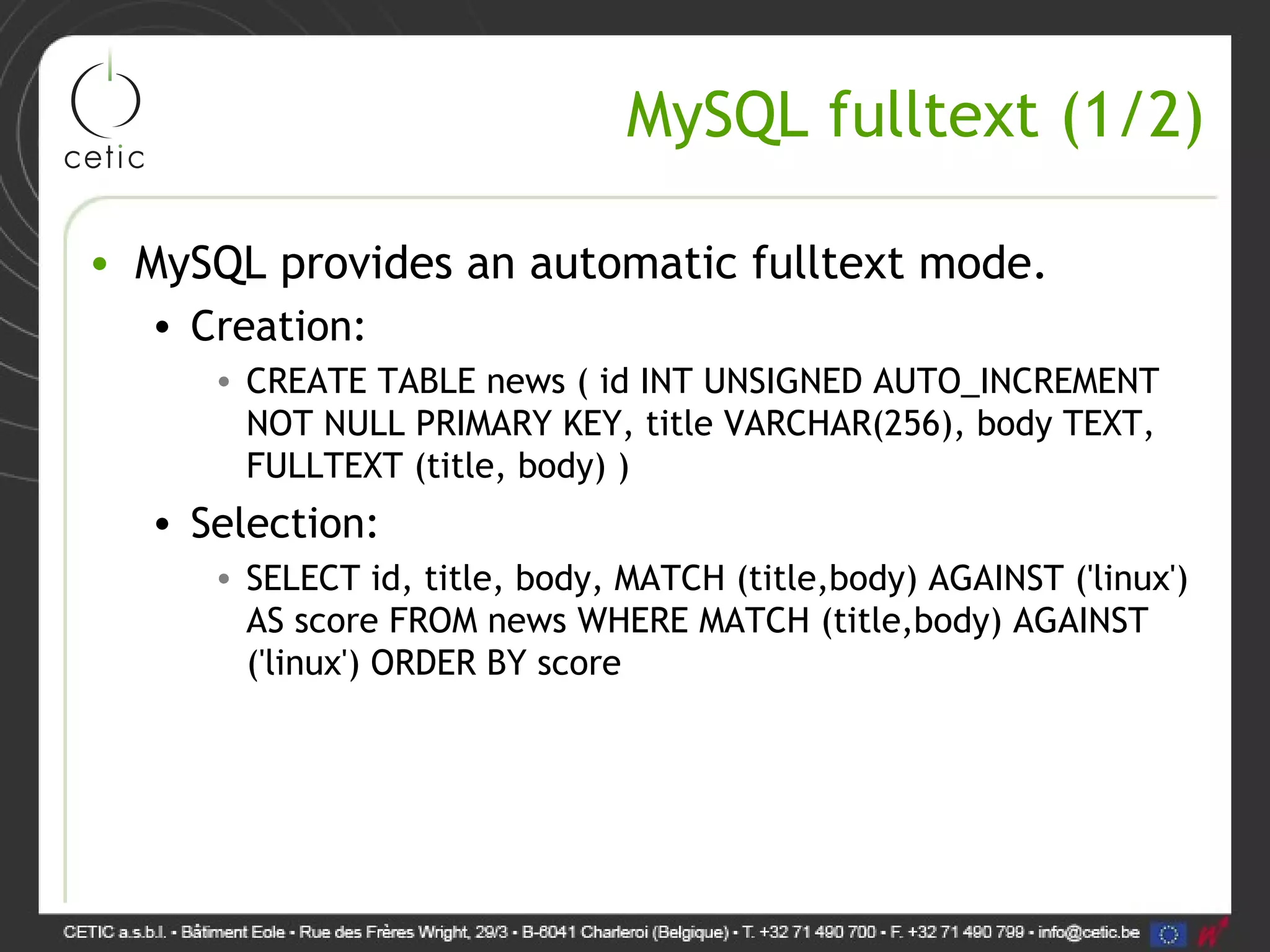 cetic

MySQL fulltext (1/2)

• MySQL provides an automatic fulltext mode.
• Creation:
• CREATE TABLE news ( id INT UNSIGNED AUTO_INCREMENT NOT NULL PRIMARY KEY, title VARCHAR(256), body TEXT, FULLTEXT (title, body) )
• Selection:
• SELECT id, title, body, MATCH (title,body) AGAINST ('linux') AS score FROM news WHERE MATCH (title,body) AGAINST ('linux') ORDER BY score

CETIC a.s.b.l. • Bâtiment Eole • Rue des Frères Wright, 29/3 • B-6041 Charleroi (Belgique) • T. +32 71 490 700 • F. +32 71 490 799 • info@cetic.be